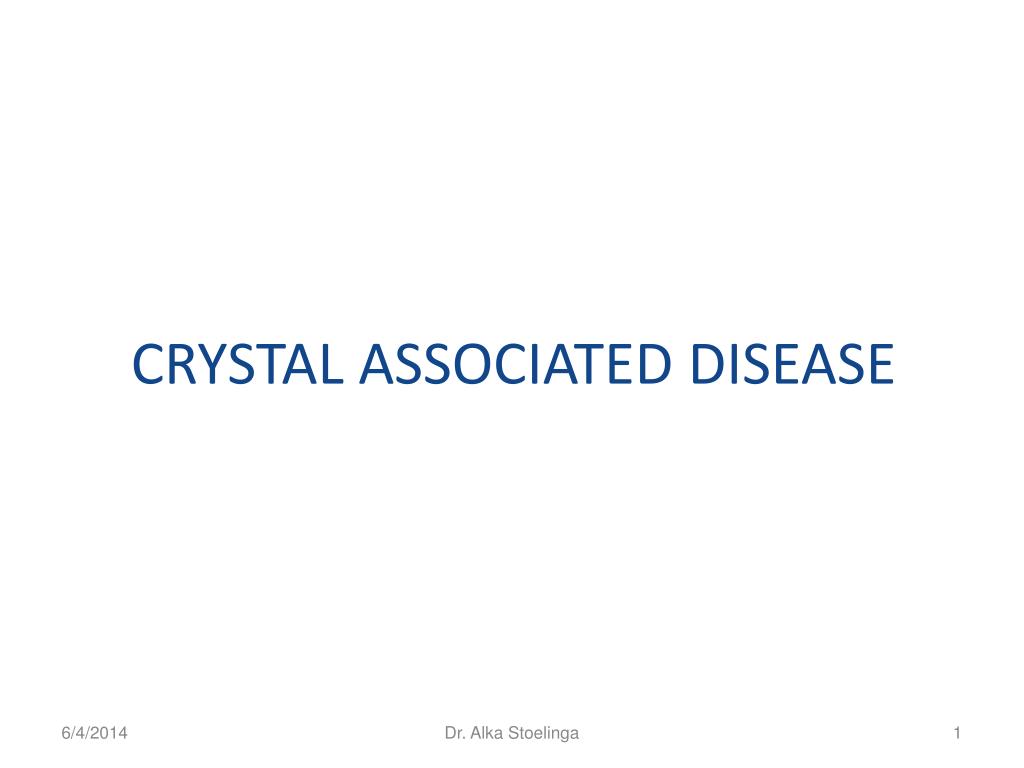 CRYSTAL ASSOCIATED DISEASE

6/4/2014
Dr. Alka Stoelinga
1